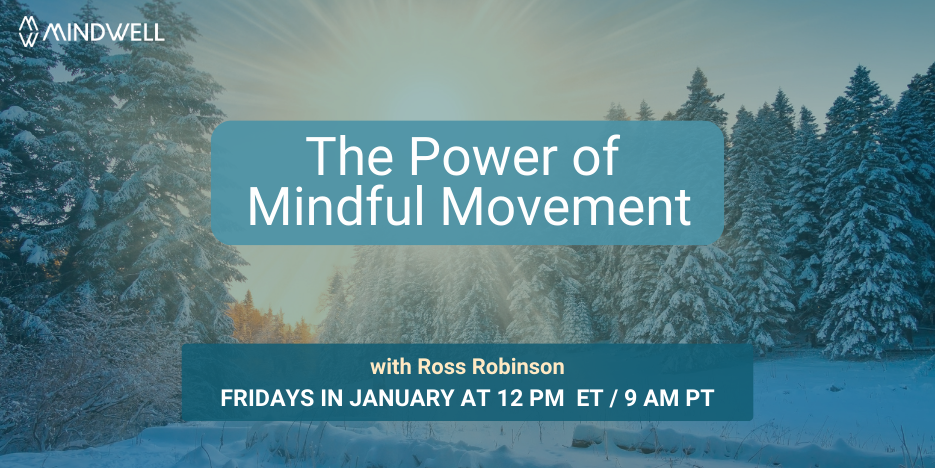 MINDWELL

The Power of Mindful Movement

with Ross Robinson

FRIDAYS IN JANUARY AT 12 PM ET / 9 AM PT